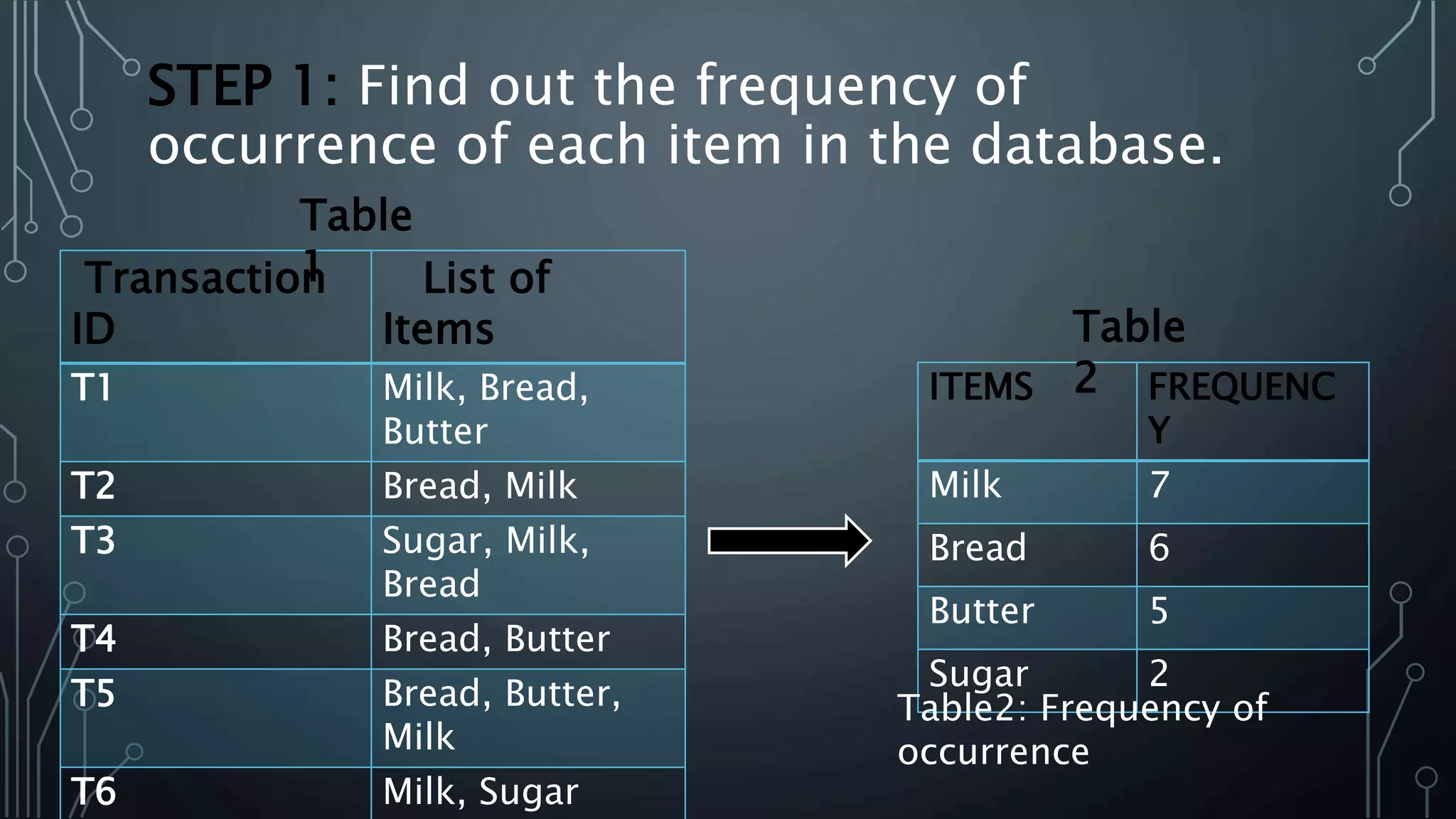 STEP 1: Find out the frequency of occurrence of each item in the database.

Table 1

| Transaction ID | List of Items |
|---|---|
| T1 | Milk, Bread, Butter |
| T2 | Bread, Milk |
| T3 | Sugar, Milk, Bread |
| T4 | Bread, Butter |
| T5 | Bread, Butter, Milk |
| T6 | Milk, Sugar |

Table 2

| ITEMS | FREQUENCY |
|---|---|
| Milk | 7 |
| Bread | 6 |
| Butter | 5 |
| Sugar | 2 |

Table2: Frequency of occurrence